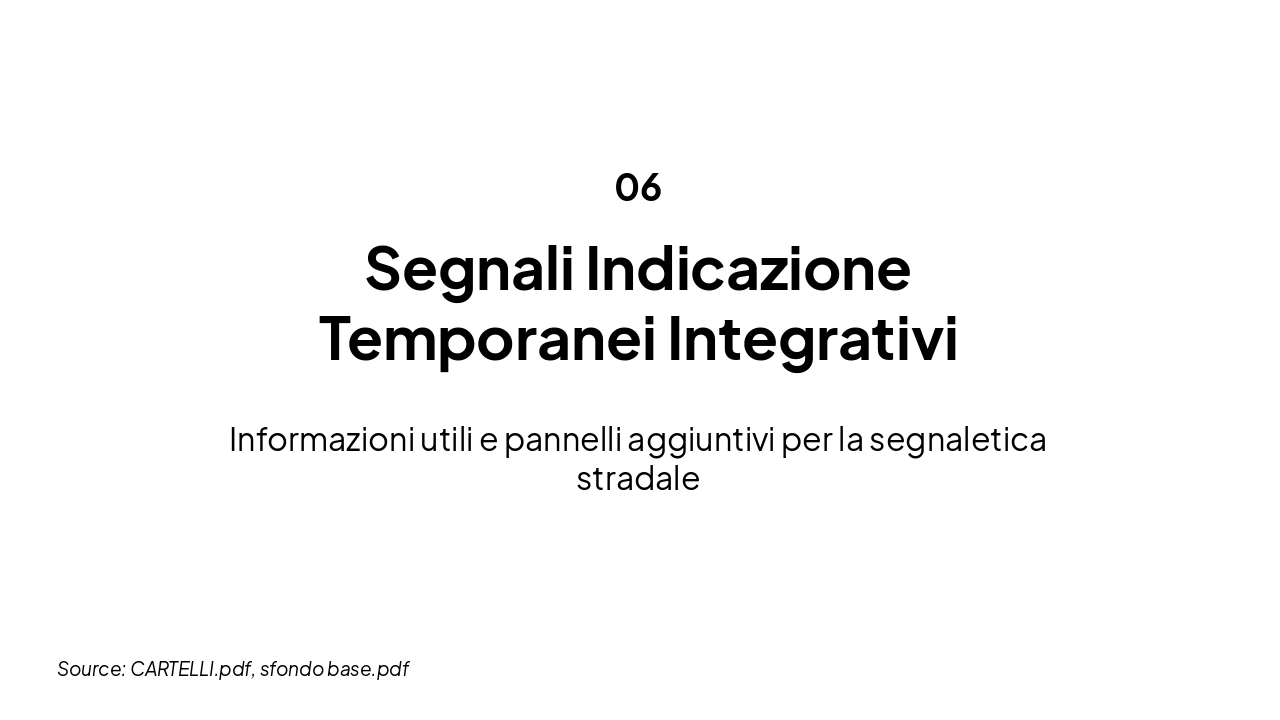 06

Segnali Indicazione Temporanei Integrativi

Informazioni utili e pannelli aggiuntivi per la segnaletica stradale

Source: CARTELLI.pdf, sfondo base.pdf